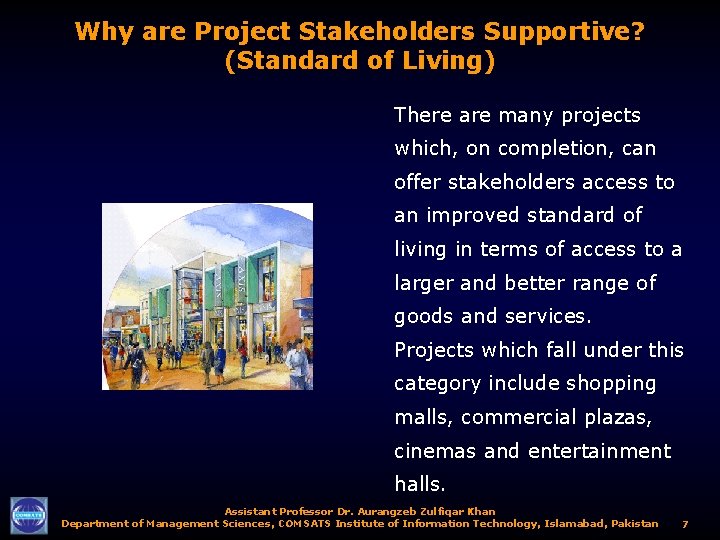 Why are Project Stakeholders Supportive?
(Standard of Living)

There are many projects which, on completion, can offer stakeholders access to an improved standard of living in terms of access to a larger and better range of goods and services.
Projects which fall under this category include shopping malls, commercial plazas, cinemas and entertainment halls.

COMSATS

Assistant Professor Dr. Aurangzeb Zulfiqar Khan
Department of Management Sciences, COMSATS Institute of Information Technology, Islamabad, Pakistan 7